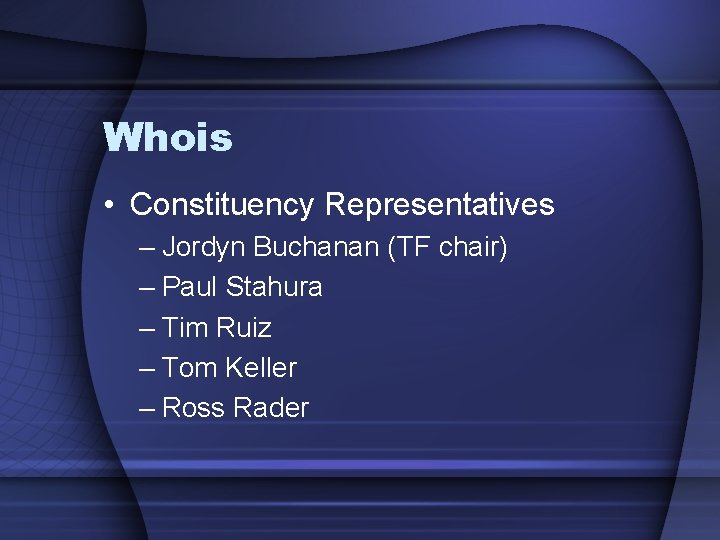 Whois

• Constituency Representatives
– Jordyn Buchanan (TF chair)
– Paul Stahura
– Tim Ruiz
– Tom Keller
– Ross Rader